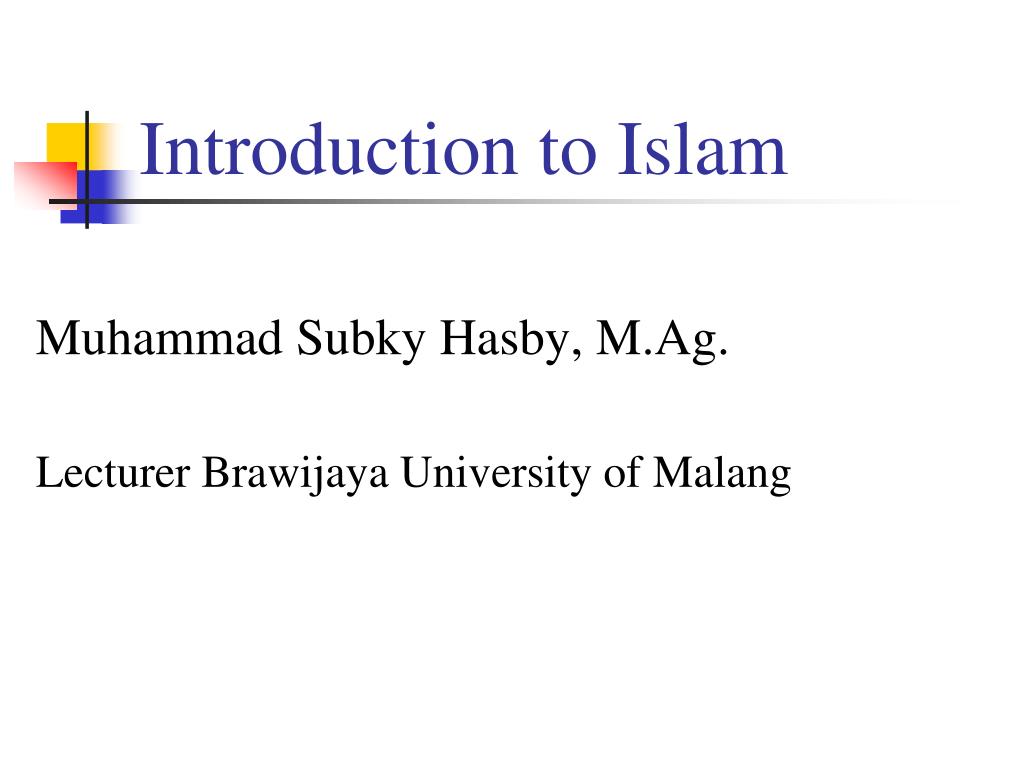 Introduction to Islam

Muhammad Subky Hasby, M.Ag.

Lecturer Brawijaya University of Malang